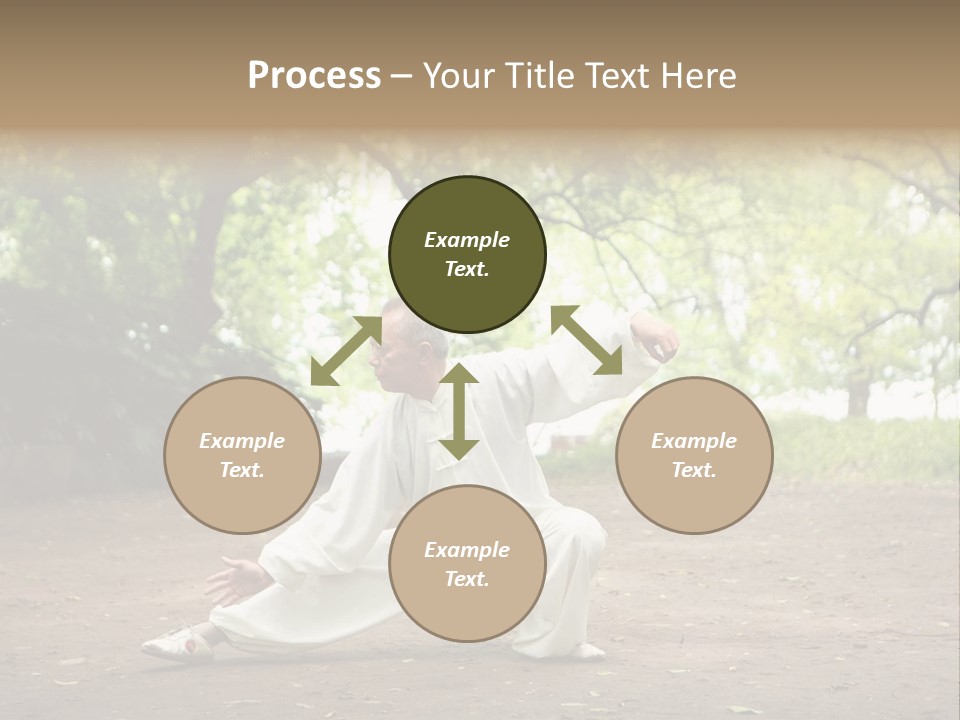 Process – Your Title Text Here

Example Text.

Example Text.

Example Text.

Example Text.